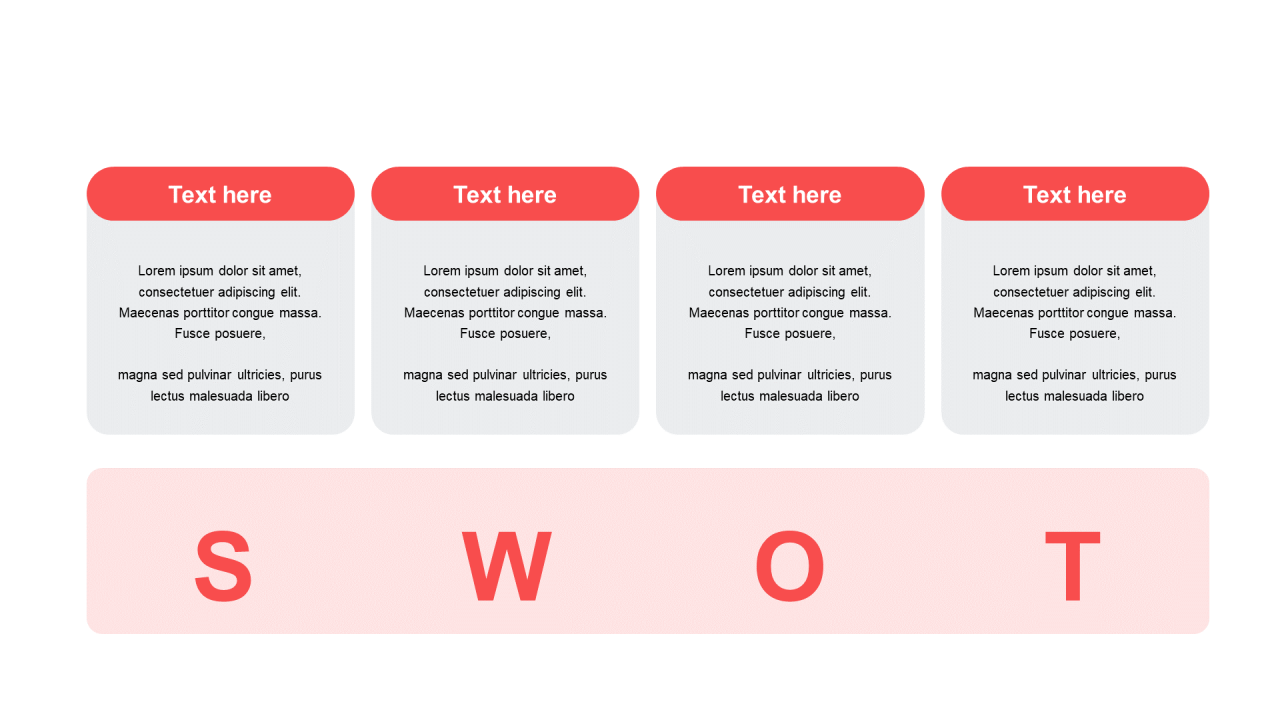 Text here

Lorem ipsum dolor sit amet, consectetuer adipiscing elit. Maecenas porttitor congue massa. Fusce posuere,

magna sed pulvinar ultricies, purus lectus malesuada libero

Text here

Lorem ipsum dolor sit amet, consectetuer adipiscing elit. Maecenas porttitor congue massa. Fusce posuere,

magna sed pulvinar ultricies, purus lectus malesuada libero

Text here

Lorem ipsum dolor sit amet, consectetuer adipiscing elit. Maecenas porttitor congue massa. Fusce posuere,

magna sed pulvinar ultricies, purus lectus malesuada libero

Text here

Lorem ipsum dolor sit amet, consectetuer adipiscing elit. Maecenas porttitor congue massa. Fusce posuere,

magna sed pulvinar ultricies, purus lectus malesuada libero

S W O T